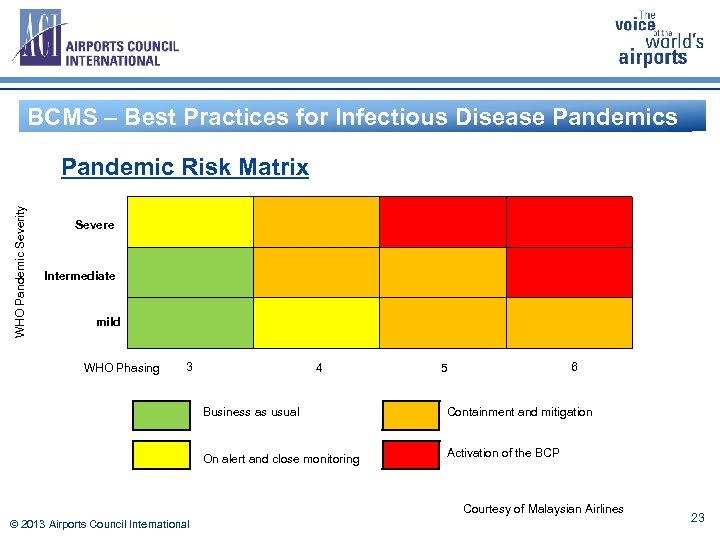 ACI AIRPORTS COUNCIL INTERNATIONAL

The voice of the world's airports

BCMS – Best Practices for Infectious Disease Pandemics

Pandemic Risk Matrix

WHO Pandemic Severity

Severe

Intermediate

mild

WHO Phasing 3 4 5 6

Business as usual

On alert and close monitoring

Containment and mitigation

Activation of the BCP

Courtesy of Malaysian Airlines

© 2013 Airports Council International

23